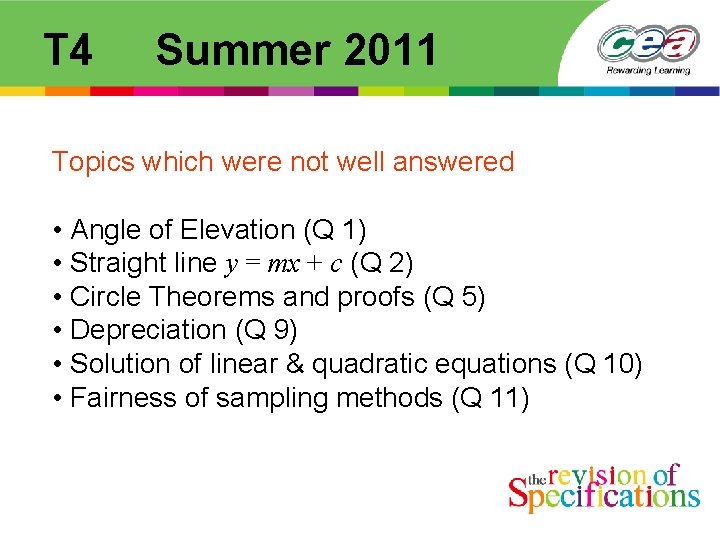 T4 Summer 2011

cea
Rewarding Learning

Topics which were not well answered

• Angle of Elevation (Q 1)
• Straight line $y = mx + c$ (Q 2)
• Circle Theorems and proofs (Q 5)
• Depreciation (Q 9)
• Solution of linear & quadratic equations (Q 10)
• Fairness of sampling methods (Q 11)

the revision of Specifications